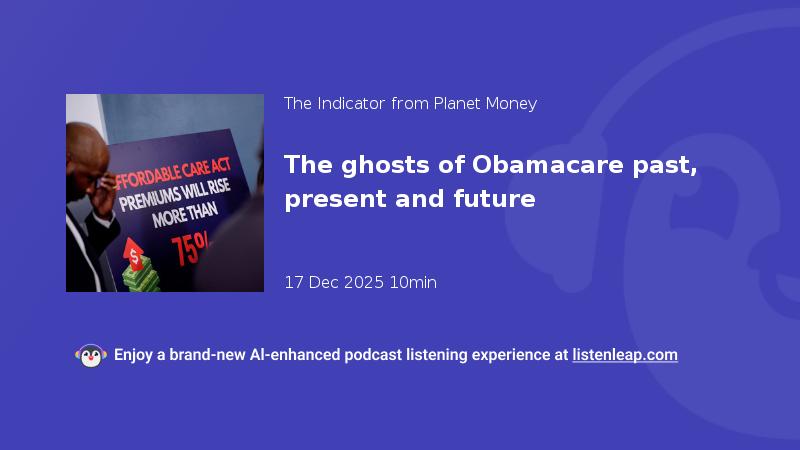 FFORDABLE CARE ACT
PREMIUMS WILL RISE
MORE THAN
75%

$

The Indicator from Planet Money

The ghosts of Obamacare past, present and future

17 Dec 2025 10min

Enjoy a brand-new AI-enhanced podcast listening experience at listenleap.com